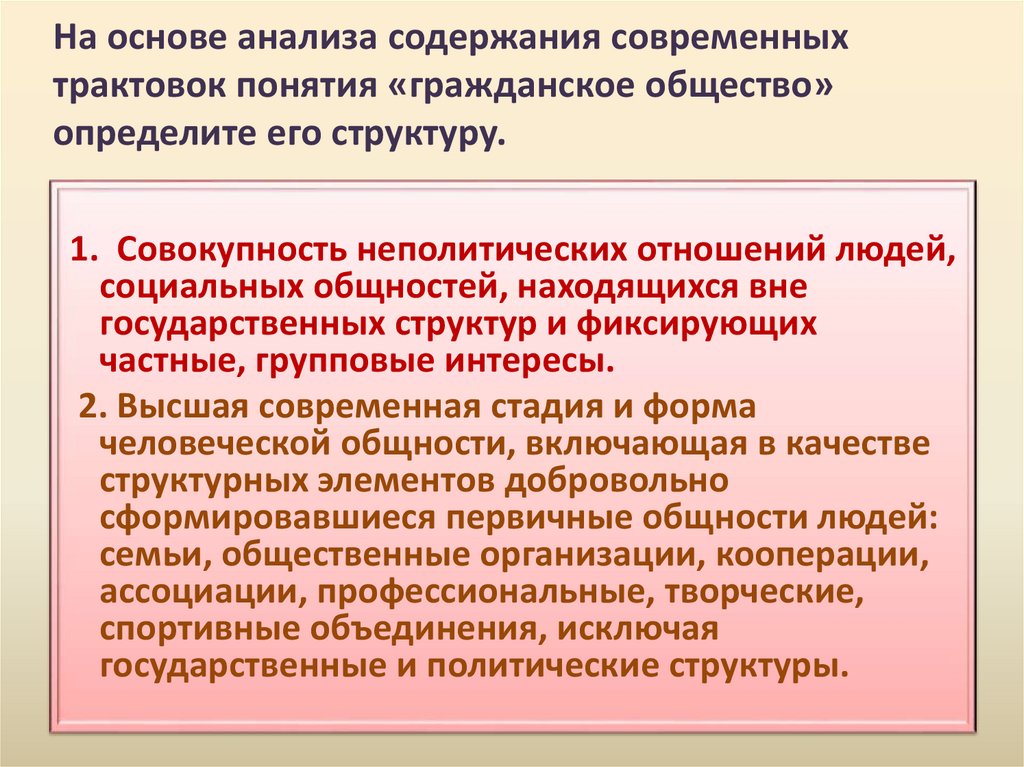 На основе анализа содержания современных трактовок понятия «гражданское общество» определите его структуру.

1. Совокупность неполитических отношений людей, социальных общностей, находящихся вне государственных структур и фиксирующих частные, групповые интересы.

2. Высшая современная стадия и форма человеческой общности, включающая в качестве структурных элементов добровольно сформировавшиеся первичные общности людей: семьи, общественные организации, кооперации, ассоциации, профессиональные, творческие, спортивные объединения, исключая государственные и политические структуры.